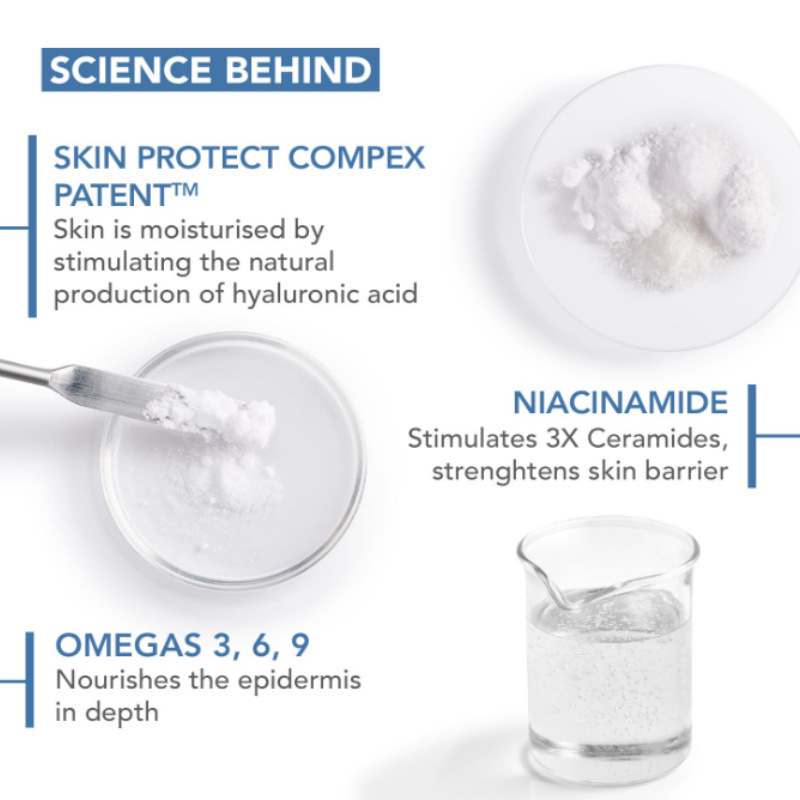 SCIENCE BEHIND

SKIN PROTECT COMPEX PATENT™
Skin is moisturised by stimulating the natural production of hyaluronic acid

NIACINAMIDE
Stimulates 3X Ceramides, strenghtens skin barrier

OMEGAS 3, 6, 9
Nourishes the epidermis in depth